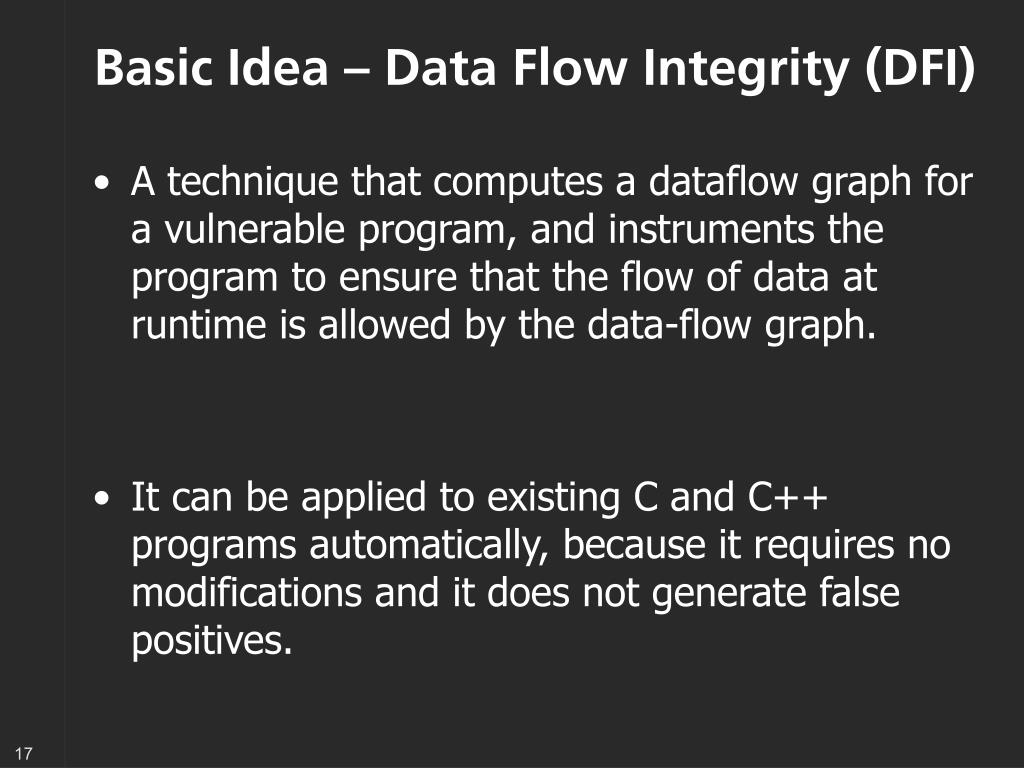 Basic Idea – Data Flow Integrity (DFI)

• A technique that computes a dataflow graph for a vulnerable program, and instruments the program to ensure that the flow of data at runtime is allowed by the data-flow graph.

• It can be applied to existing C and C++ programs automatically, because it requires no modifications and it does not generate false positives.

17